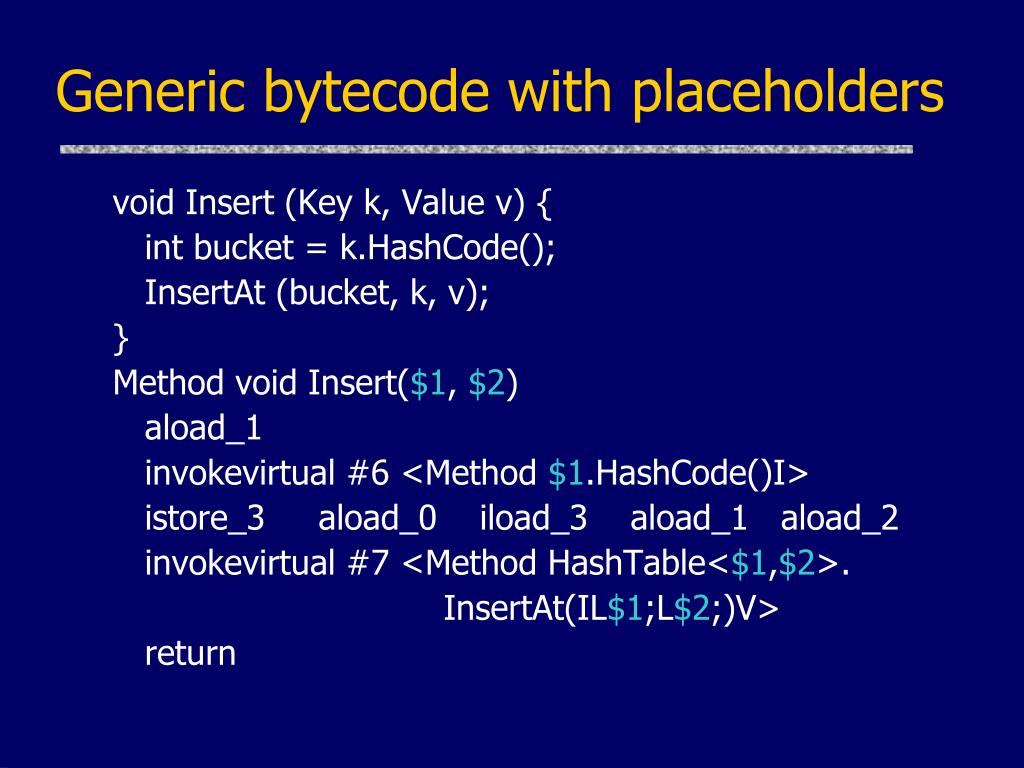 Generic bytecode with placeholders

void Insert (Key k, Value v) {
int bucket = k.HashCode();
InsertAt (bucket, k, v);
}
Method void Insert(\$1, \$2)
aload_1
invokevirtual #6 <Method \$1.HashCode()I>
istore_3 aload_0 iload_3 aload_1 aload_2
invokevirtual #7 <Method HashTable<\$1,\$2>.
InsertAt(IL\$1;L\$2;)V>
return